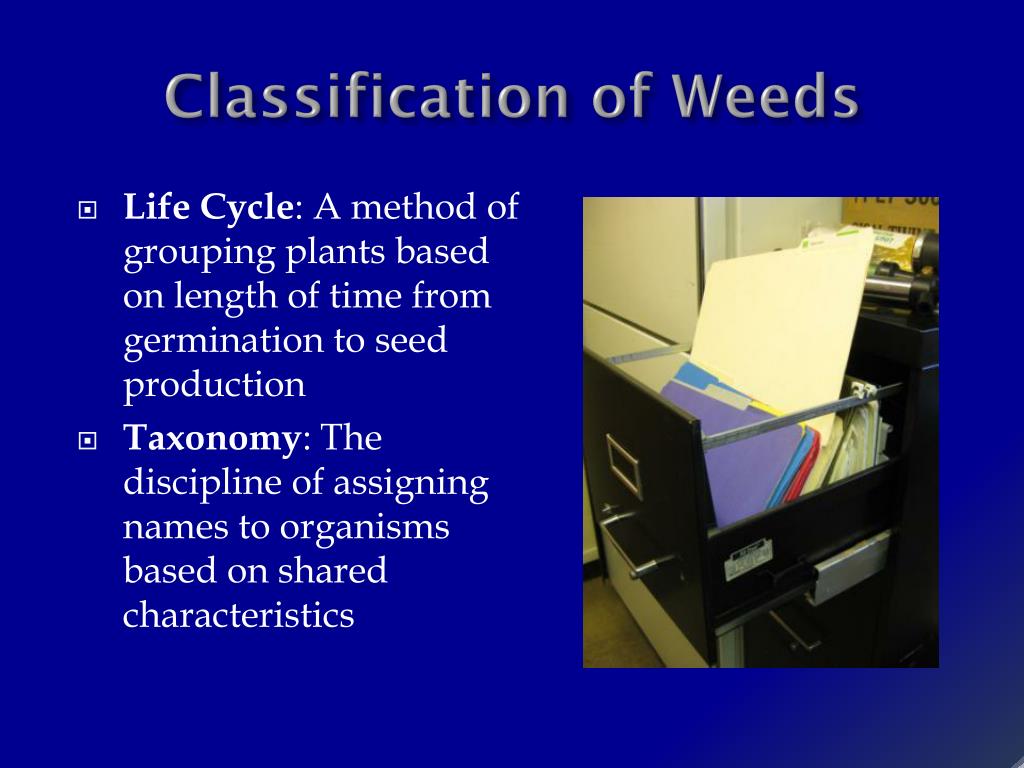 Classification of Weeds

Life Cycle: A method of grouping plants based on length of time from germination to seed production

Taxonomy: The discipline of assigning names to organisms based on shared characteristics